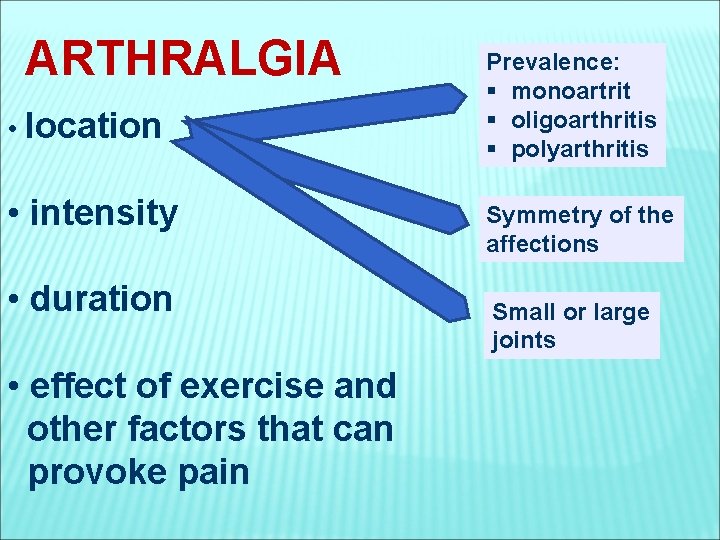 ARTHRALGIA

• location

• intensity

• duration

• effect of exercise and other factors that can provoke pain

Prevalence:
▪ monoartrit
▪ oligoarthritis
▪ polyarthritis

Symmetry of the affections

Small or large joints